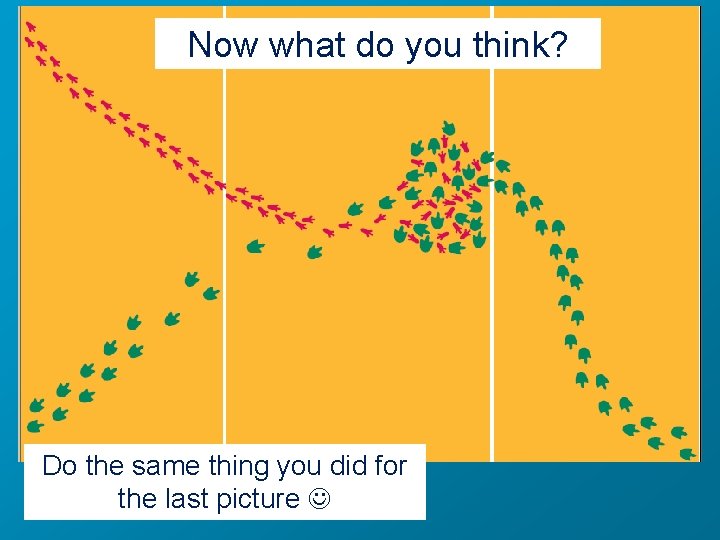 Now what do you think?

Do the same thing you did for the last picture ☺